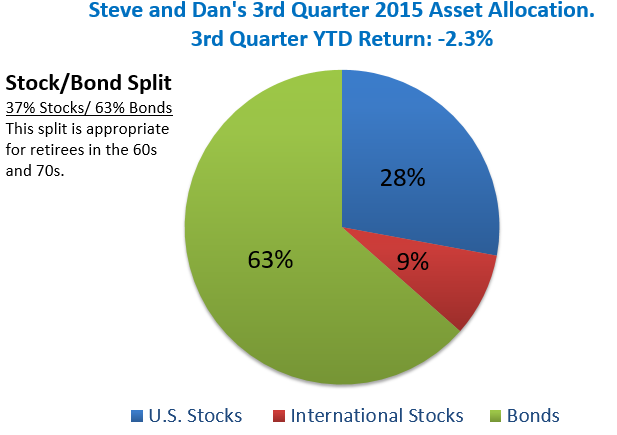 Steve and Dan's 3rd Quarter 2015 Asset Allocation.
3rd Quarter YTD Return: -2.3%

Stock/Bond Split
37% Stocks/ 63% Bonds
This split is appropriate for retirees in the 60s and 70s.

28%

9%

63%

U.S. Stocks
International Stocks
Bonds